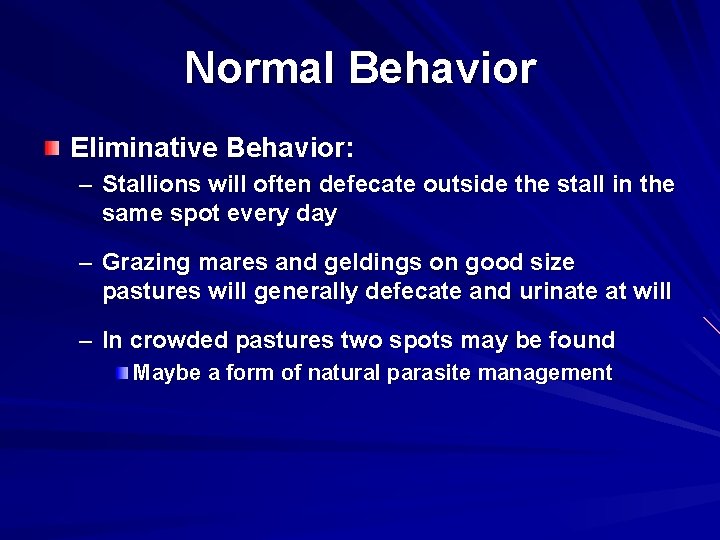 Normal Behavior

Eliminative Behavior:

– Stallions will often defecate outside the stall in the same spot every day

– Grazing mares and geldings on good size pastures will generally defecate and urinate at will

– In crowded pastures two spots may be found

Maybe a form of natural parasite management